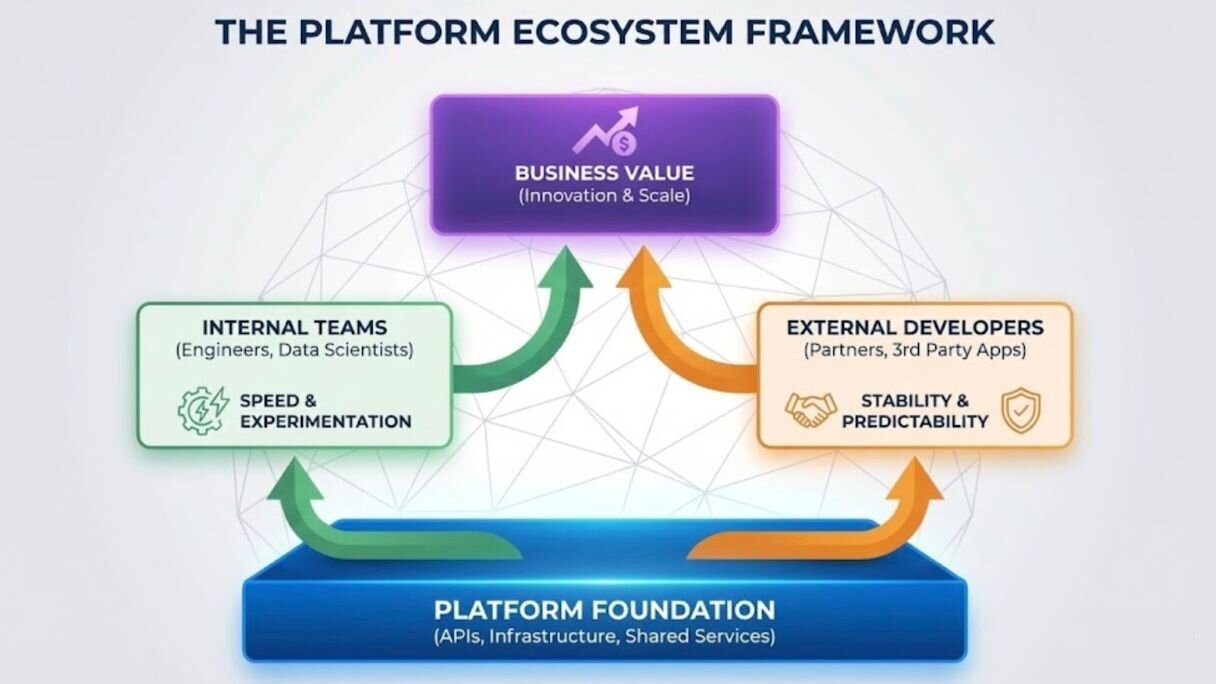 THE PLATFORM ECOSYSTEM FRAMEWORK

BUSINESS VALUE
(Innovation & Scale)

INTERNAL TEAMS
(Engineers, Data Scientists)

SPEED & EXPERIMENTATION

EXTERNAL DEVELOPERS
(Partners, 3rd Party Apps)

STABILITY & PREDICTABILITY

PLATFORM FOUNDATION
(APIs, Infrastructure, Shared Services)